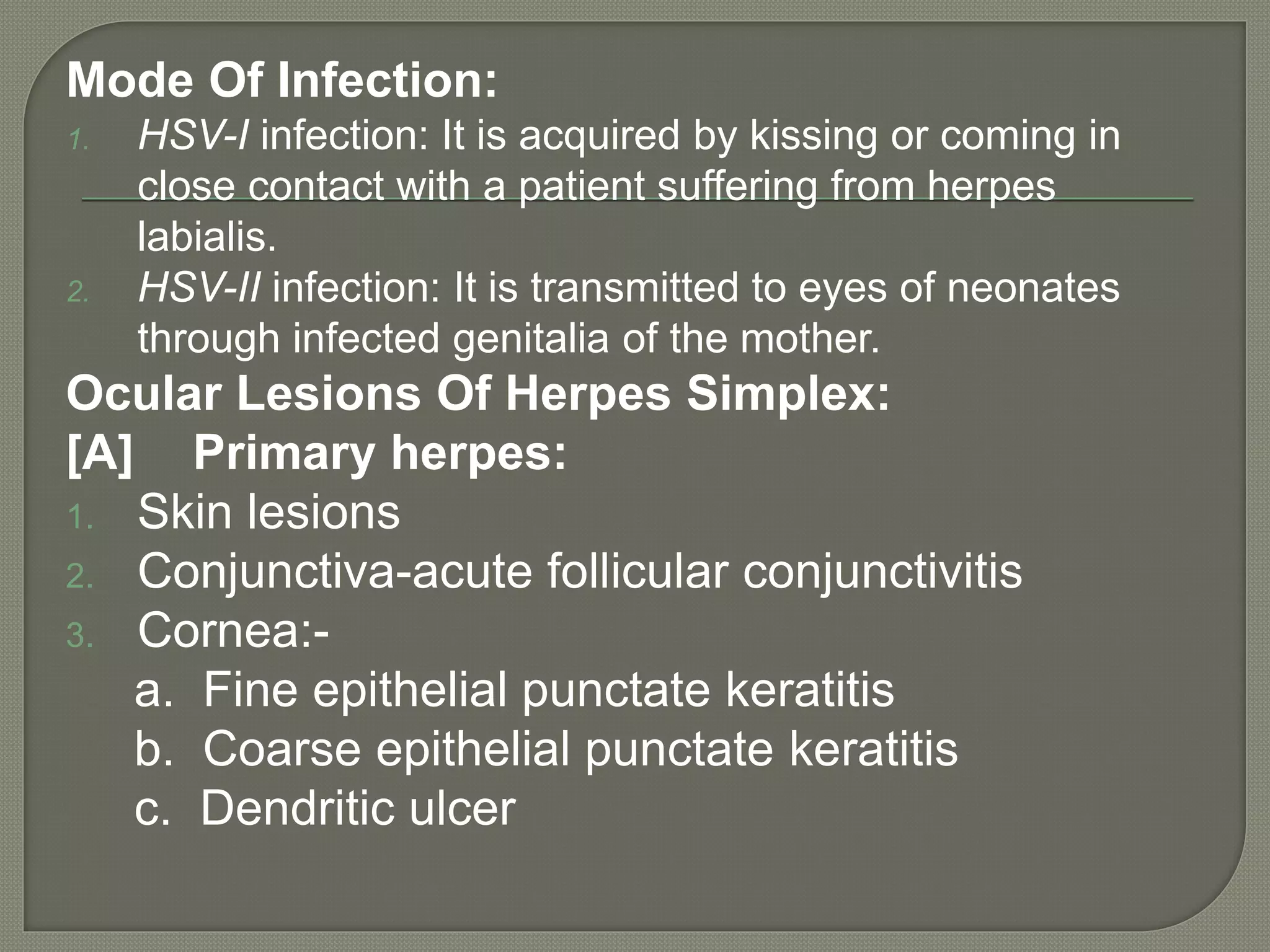 Mode Of Infection:

1. HSV-I infection: It is acquired by kissing or coming in close contact with a patient suffering from herpes labialis.
2. HSV-II infection: It is transmitted to eyes of neonates through infected genitalia of the mother.

Ocular Lesions Of Herpes Simplex:

[A] Primary herpes:

1. Skin lesions
2. Conjunctiva-acute follicular conjunctivitis
3. Cornea:-
a. Fine epithelial punctate keratitis
b. Coarse epithelial punctate keratitis
c. Dendritic ulcer